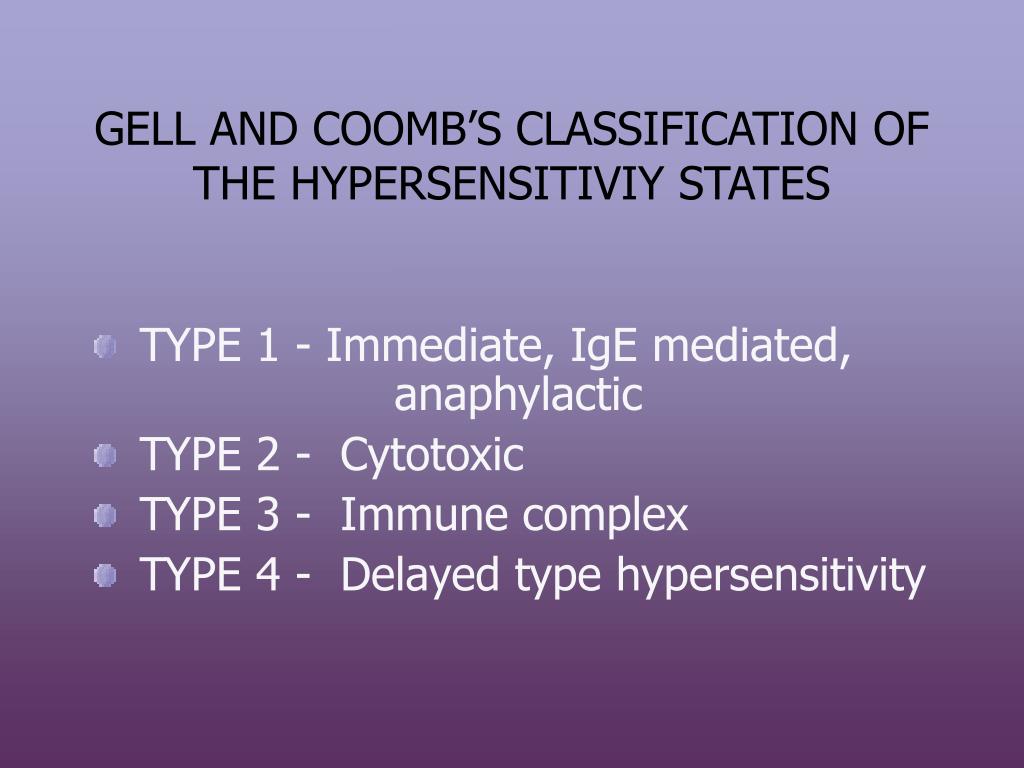 GELL AND COOMB’S CLASSIFICATION OF THE HYPERSENSITIVIY STATES

TYPE 1 - Immediate, IgE mediated, anaphylactic
TYPE 2 - Cytotoxic
TYPE 3 - Immune complex
TYPE 4 - Delayed type hypersensitivity